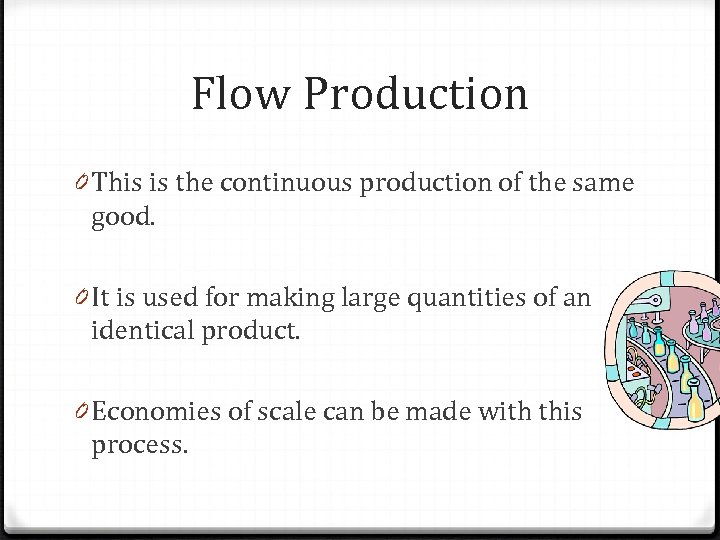 Flow Production

0 This is the continuous production of the same good.

0 It is used for making large quantities of an identical product.

0 Economies of scale can be made with this process.